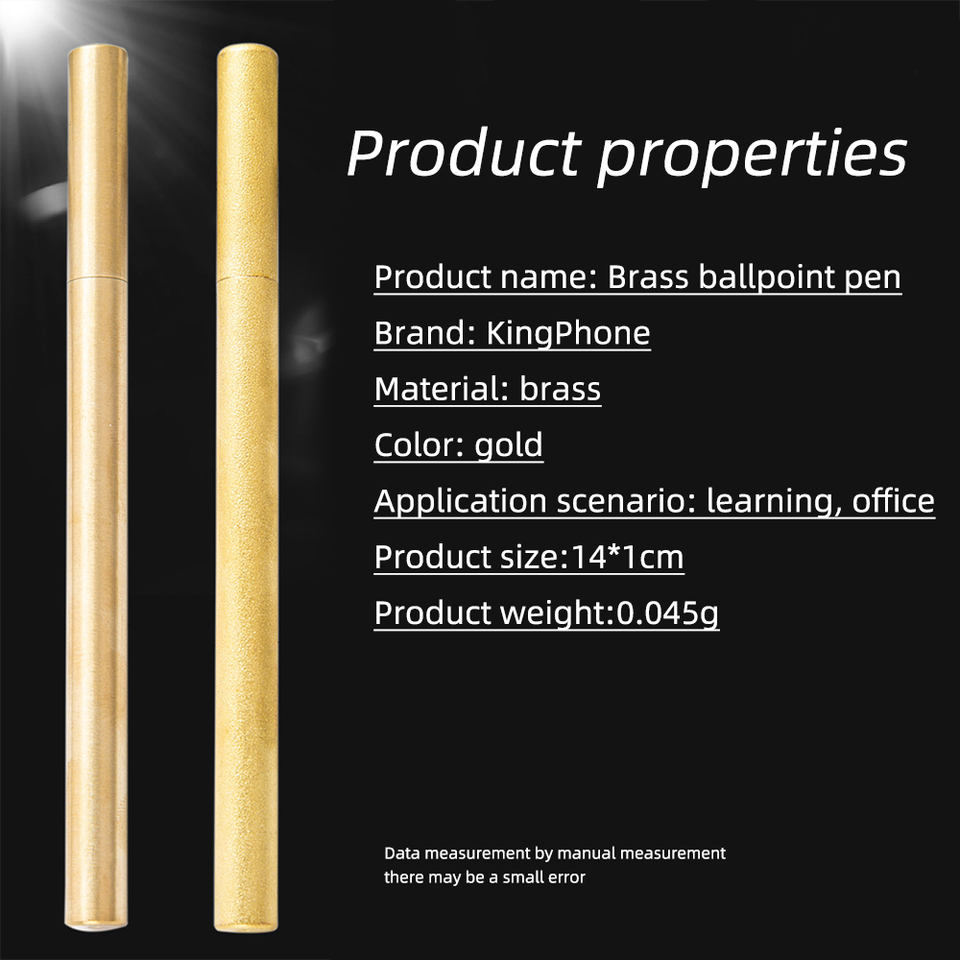 Product properties

Product name: Brass ballpoint pen

Brand: KingPhone

Material: brass

Color: gold

Application scenario: learning, office

Product size:14*1cm

Product weight:0.045g

Data measurement by manual measurement
there may be a small error